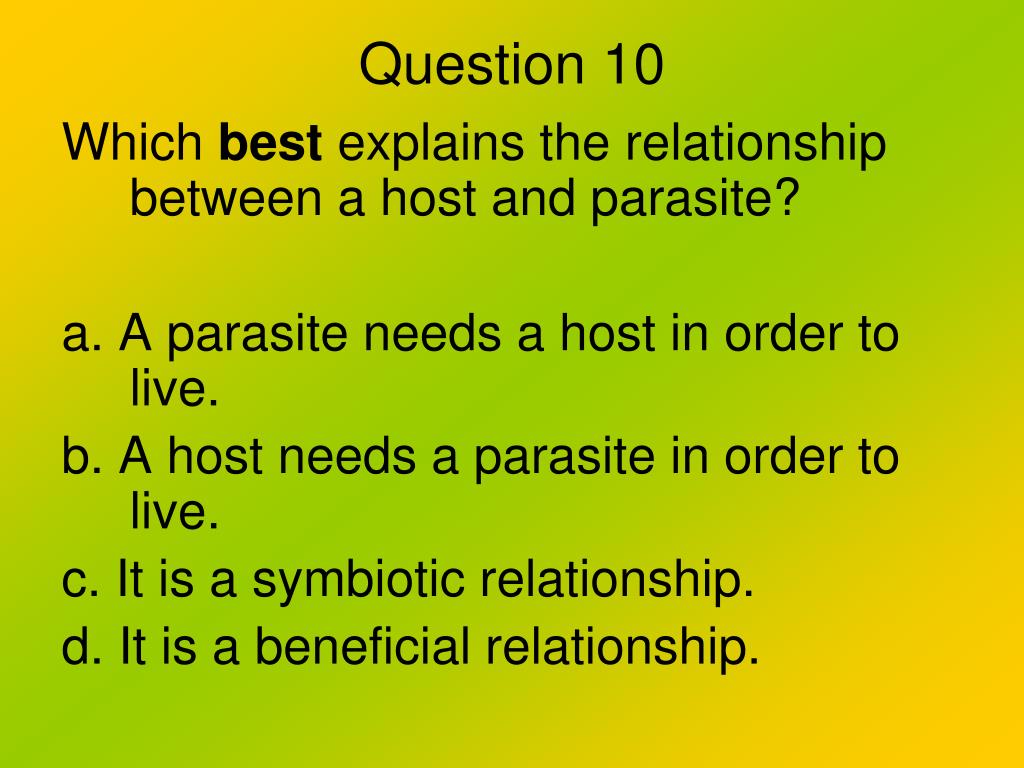 Question 10

Which best explains the relationship between a host and parasite?

a. A parasite needs a host in order to live.
b. A host needs a parasite in order to live.
c. It is a symbiotic relationship.
d. It is a beneficial relationship.